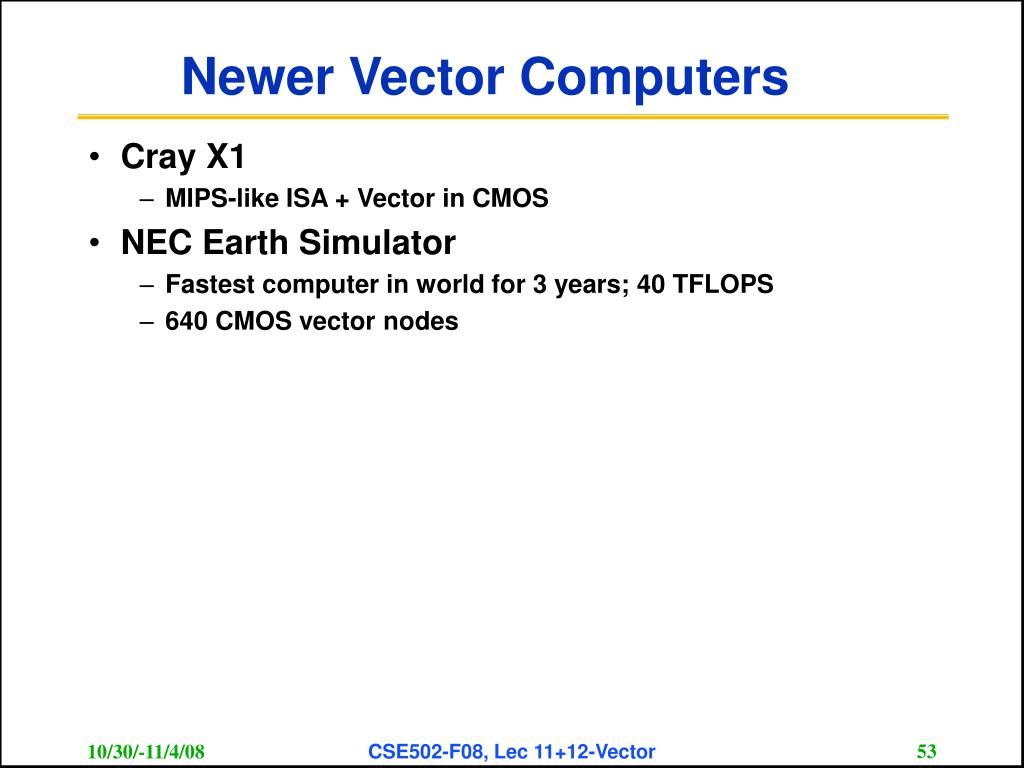 Newer Vector Computers

• Cray X1
– MIPS-like ISA + Vector in CMOS
• NEC Earth Simulator
– Fastest computer in world for 3 years; 40 TFLOPS
– 640 CMOS vector nodes

10/30/-11/4/08
CSE502-F08, Lec 11+12-Vector
53